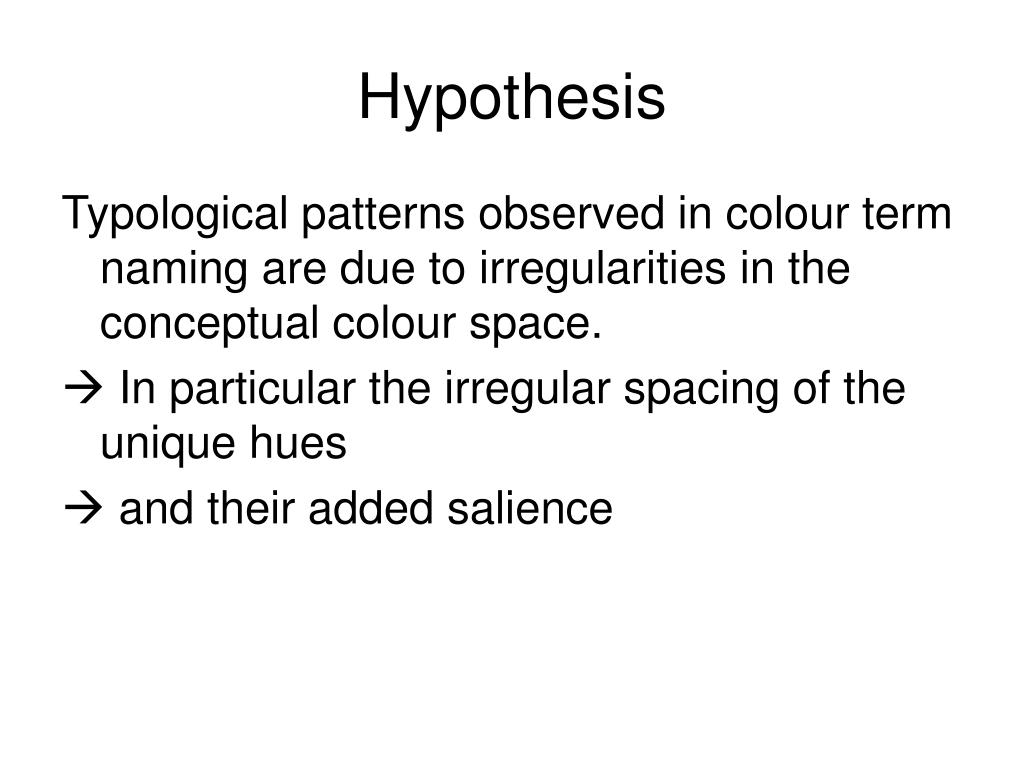 Hypothesis

Typological patterns observed in colour term naming are due to irregularities in the conceptual colour space.

→ In particular the irregular spacing of the unique hues

→ and their added salience